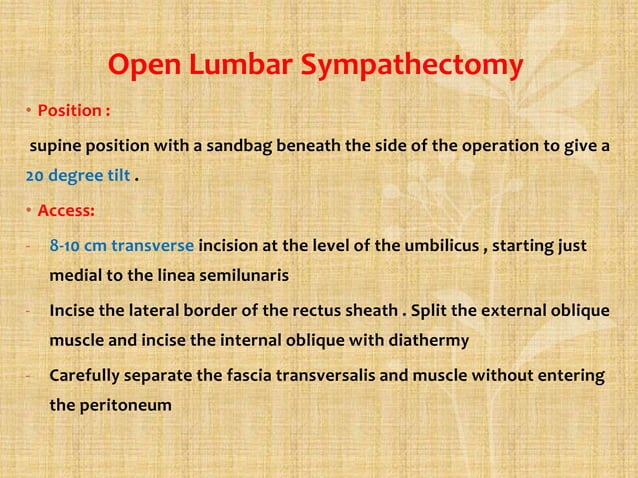 Open Lumbar Sympathectomy

• Position :

supine position with a sandbag beneath the side of the operation to give a 20 degree tilt .

• Access:

- 8-10 cm transverse incision at the level of the umbilicus , starting just medial to the linea semilunaris

- Incise the lateral border of the rectus sheath . Split the external oblique muscle and incise the internal oblique with diathermy

- Carefully separate the fascia transversalis and muscle without entering the peritoneum